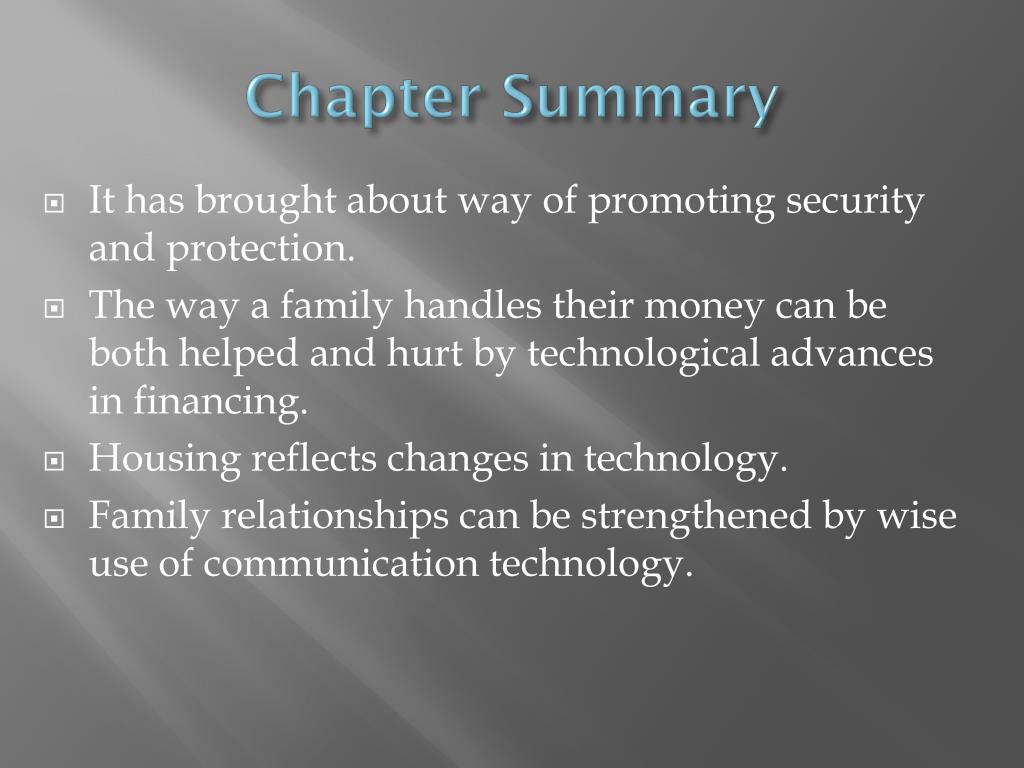 Chapter Summary

It has brought about way of promoting security and protection.

The way a family handles their money can be both helped and hurt by technological advances in financing.

Housing reflects changes in technology.

Family relationships can be strengthened by wise use of communication technology.